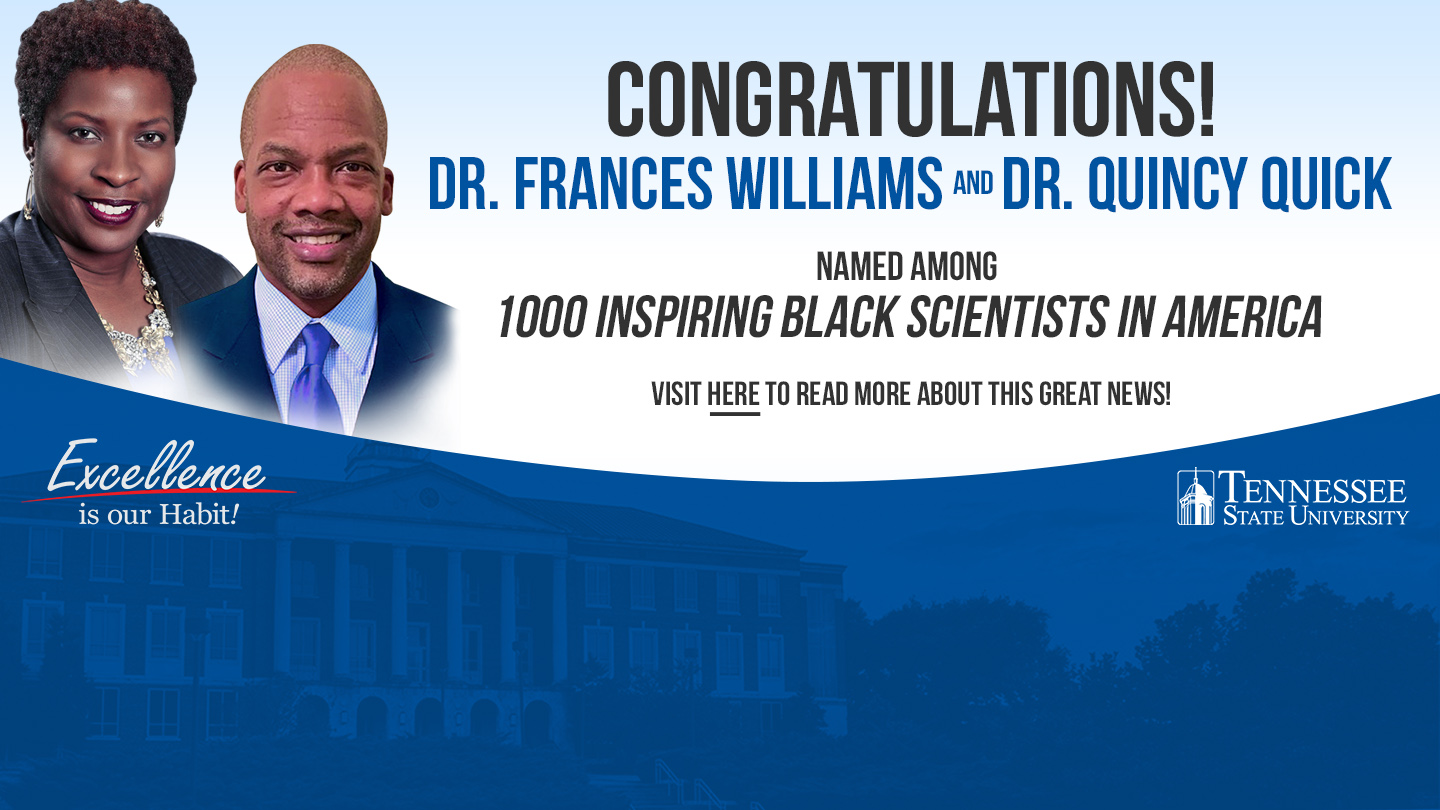 CONGRATULATIONS!
DR. FRANCES WILLIAMS AND DR. QUINCY QUICK

NAMED AMONG
1000 INSPIRING BLACK SCIENTISTS IN AMERICA

VISIT HERE TO READ MORE ABOUT THIS GREAT NEWS!

Excellence is our Habit!

TENNESSEE STATE UNIVERSITY